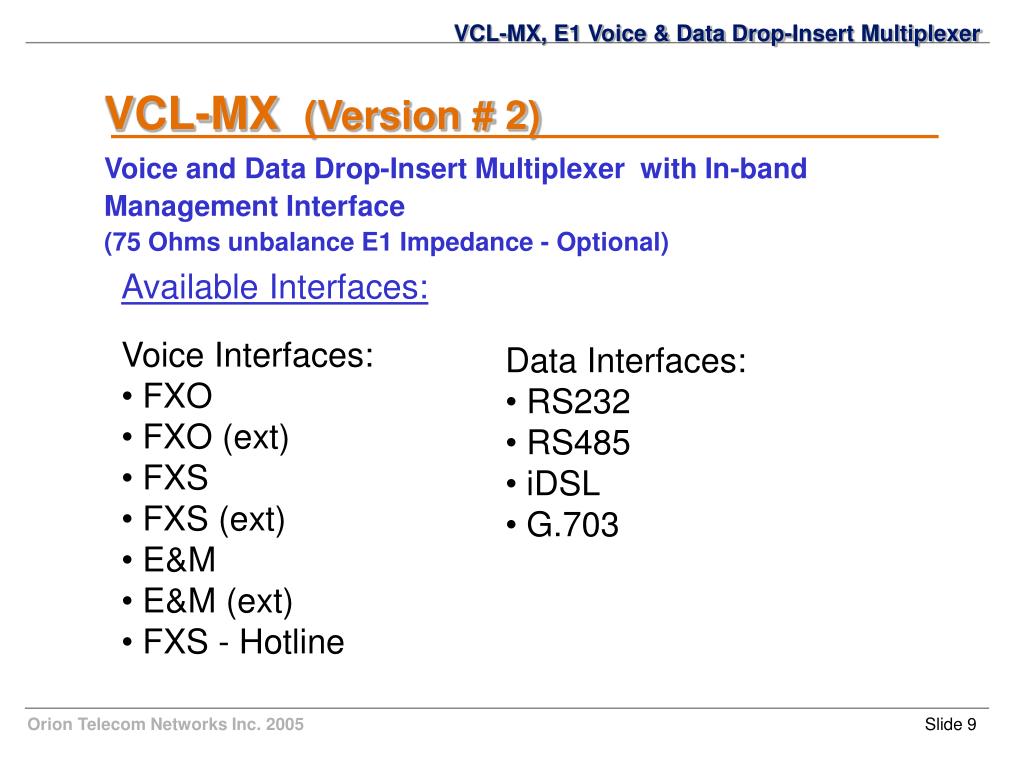 VCL-MX, E1 Voice & Data Drop-Insert Multiplexer

VCL-MX (Version # 2)

Voice and Data Drop-Insert Multiplexer with In-band Management Interface

(75 Ohms unbalance E1 Impedance - Optional)

Available Interfaces:

Voice Interfaces:
• FXO
• FXO (ext)
• FXS
• FXS (ext)
• E&M
• E&M (ext)
• FXS - Hotline

Data Interfaces:
• RS232
• RS485
• iDSL
• G.703

Orion Telecom Networks Inc. 2005

Slide 9